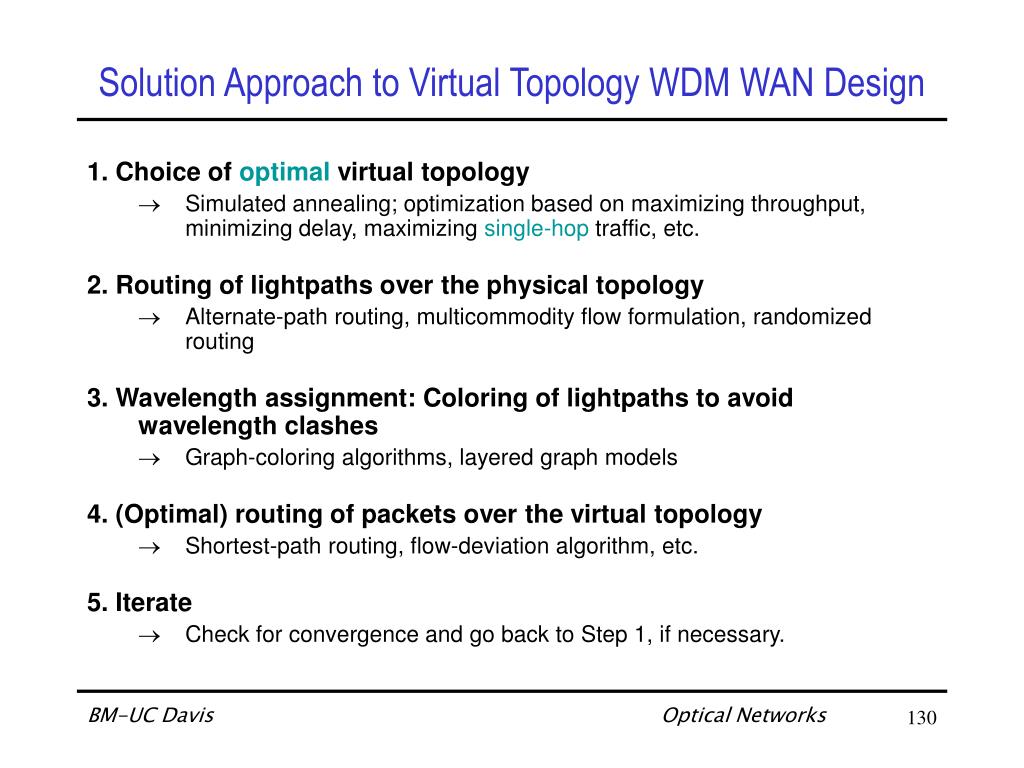 Solution Approach to Virtual Topology WDM WAN Design

1. Choice of optimal virtual topology

→ Simulated annealing; optimization based on maximizing throughput, minimizing delay, maximizing single-hop traffic, etc.

2. Routing of lightpaths over the physical topology

→ Alternate-path routing, multicommodity flow formulation, randomized routing

3. Wavelength assignment: Coloring of lightpaths to avoid wavelength clashes

→ Graph-coloring algorithms, layered graph models

4. (Optimal) routing of packets over the virtual topology

→ Shortest-path routing, flow-deviation algorithm, etc.

5. Iterate

→ Check for convergence and go back to Step 1, if necessary.

BM-UC Davis

Optical Networks

130